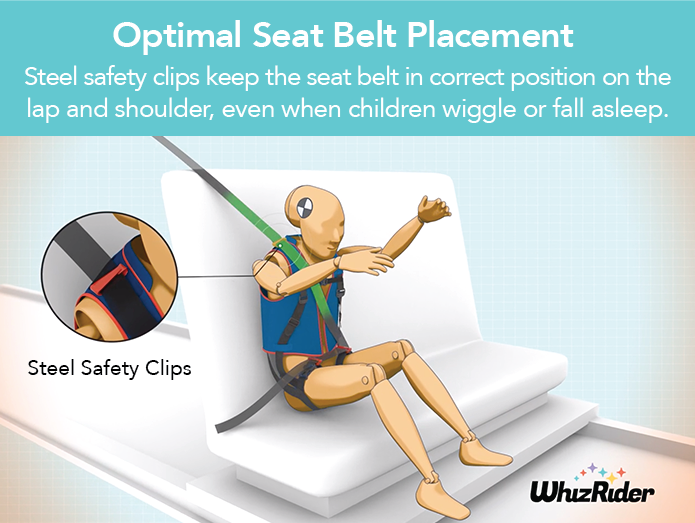 Optimal Seat Belt Placement

Steel safety clips keep the seat belt in correct position on the lap and shoulder, even when children wiggle or fall asleep.

Steel Safety Clips

WhizRider